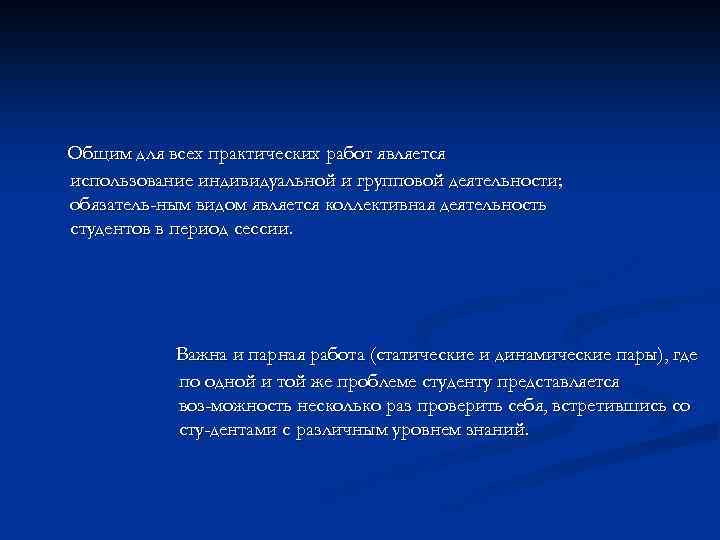 Общим для всех практических работ является использование индивидуальной и групповой деятельности; обязатель-ным видом является коллективная деятельность студентов в период сессии.

Важна и парная работа (статические и динамические пары), где по одной и той же проблеме студенту представляется воз-можность несколько раз проверить себя, встретившись со сту-дентами с различным уровнем знаний.